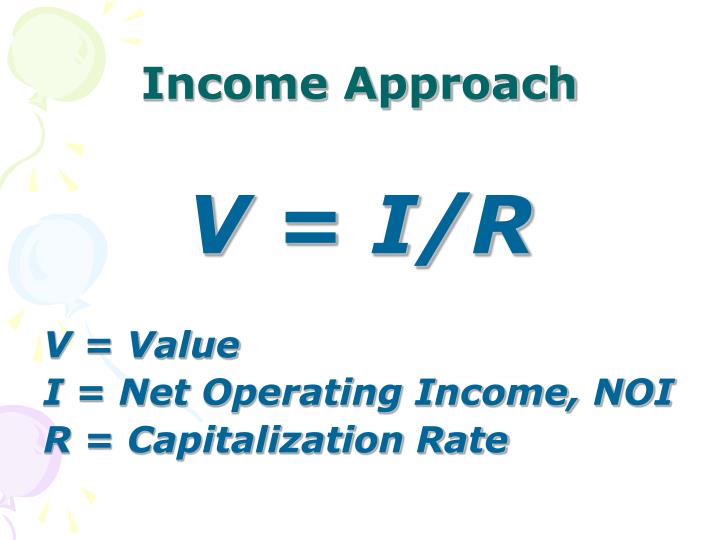 Income Approach

$V = I/R$

V = Value
I = Net Operating Income, NOI
R = Capitalization Rate